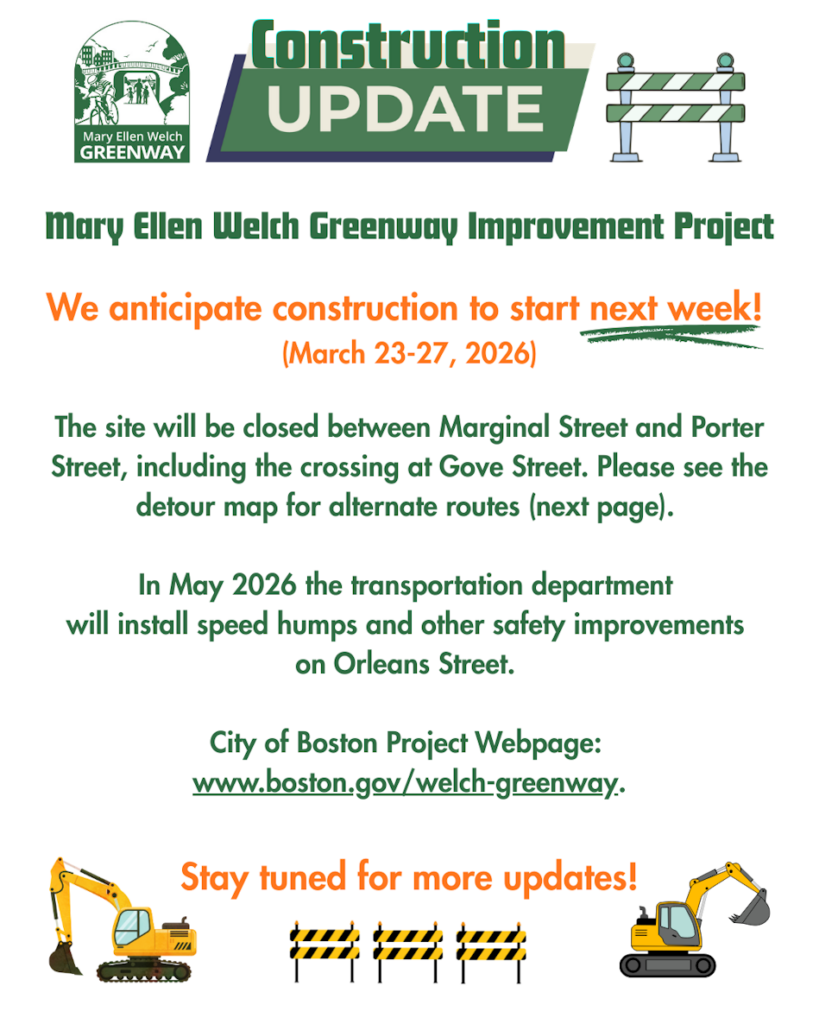 Mary Ellen Welch
GREENWAY

Construction
UPDATE

Mary Ellen Welch Greenway Improvement Project

We anticipate construction to start next week!
(March 23-27, 2026)

The site will be closed between Marginal Street and Porter Street, including the crossing at Gove Street. Please see the detour map for alternate routes (next page).

In May 2026 the transportation department will install speed humps and other safety improvements on Orleans Street.

City of Boston Project Webpage:
www.boston.gov/welch-greenway.

Stay tuned for more updates!